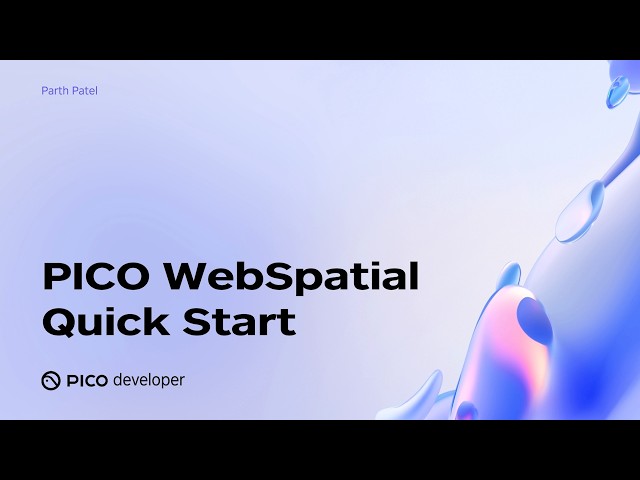 Parth Patel

PICO WebSpatial Quick Start

PICO developer